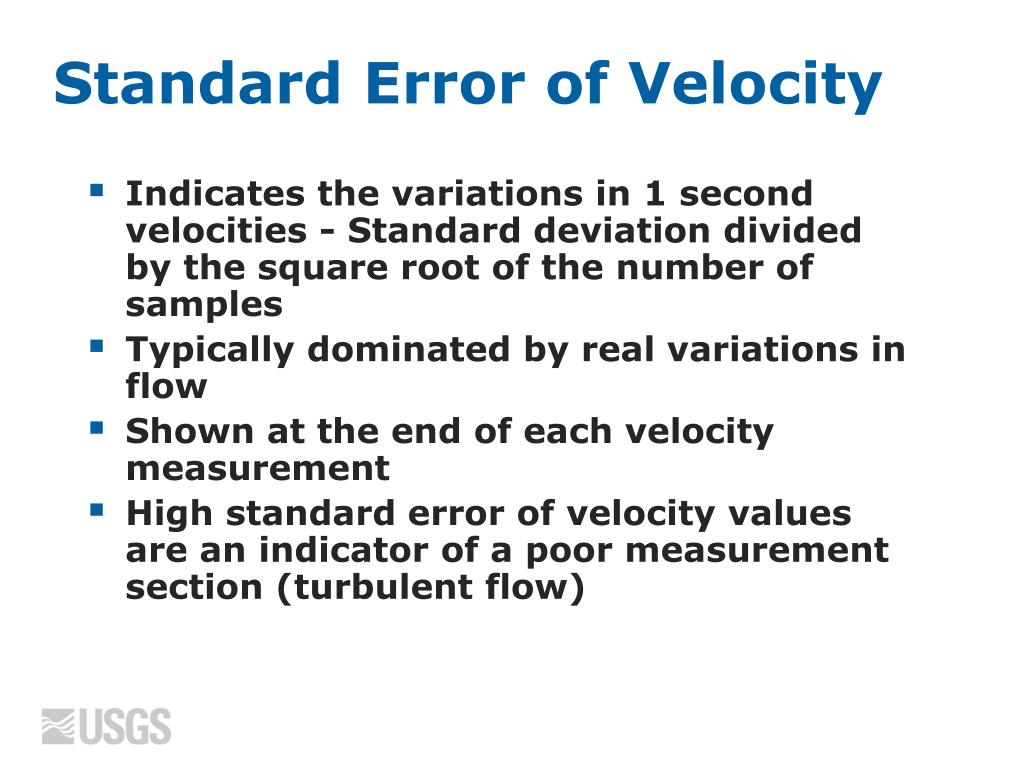 Standard Error of Velocity

- Indicates the variations in 1 second velocities - Standard deviation divided by the square root of the number of samples
- Typically dominated by real variations in flow
- Shown at the end of each velocity measurement
- High standard error of velocity values are an indicator of a poor measurement section (turbulent flow)

USGS